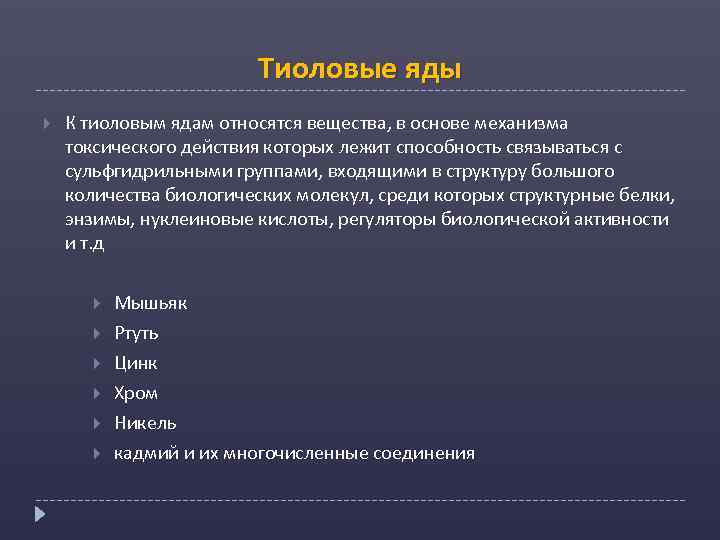 Тиоловые яды

К тиоловым ядам относятся вещества, в основе механизма токсического действия которых лежит способность связываться с сульфгидрильными группами, входящими в структуру большого количества биологических молекул, среди которых структурные белки, энзимы, нуклеиновые кислоты, регуляторы биологической активности и т.д

Мышьяк
Ртуть
Цинк
Хром
Никель
кадмий и их многочисленные соединения